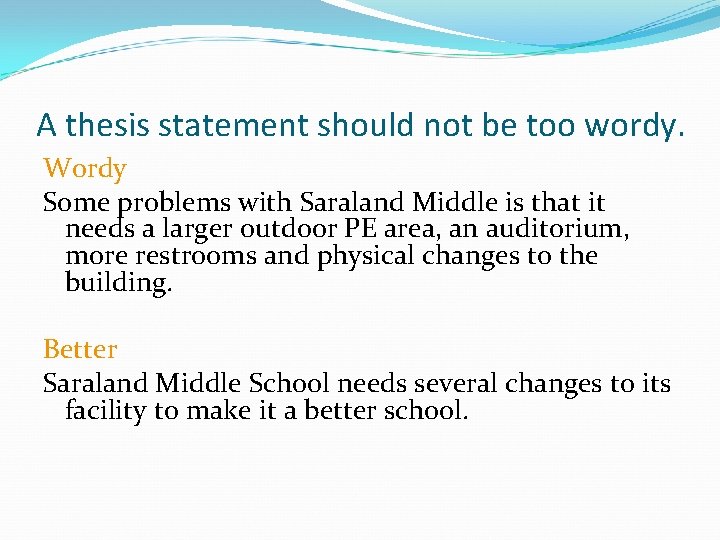 A thesis statement should not be too wordy.

Wordy

Some problems with Saraland Middle is that it needs a larger outdoor PE area, an auditorium, more restrooms and physical changes to the building.

Better

Saraland Middle School needs several changes to its facility to make it a better school.